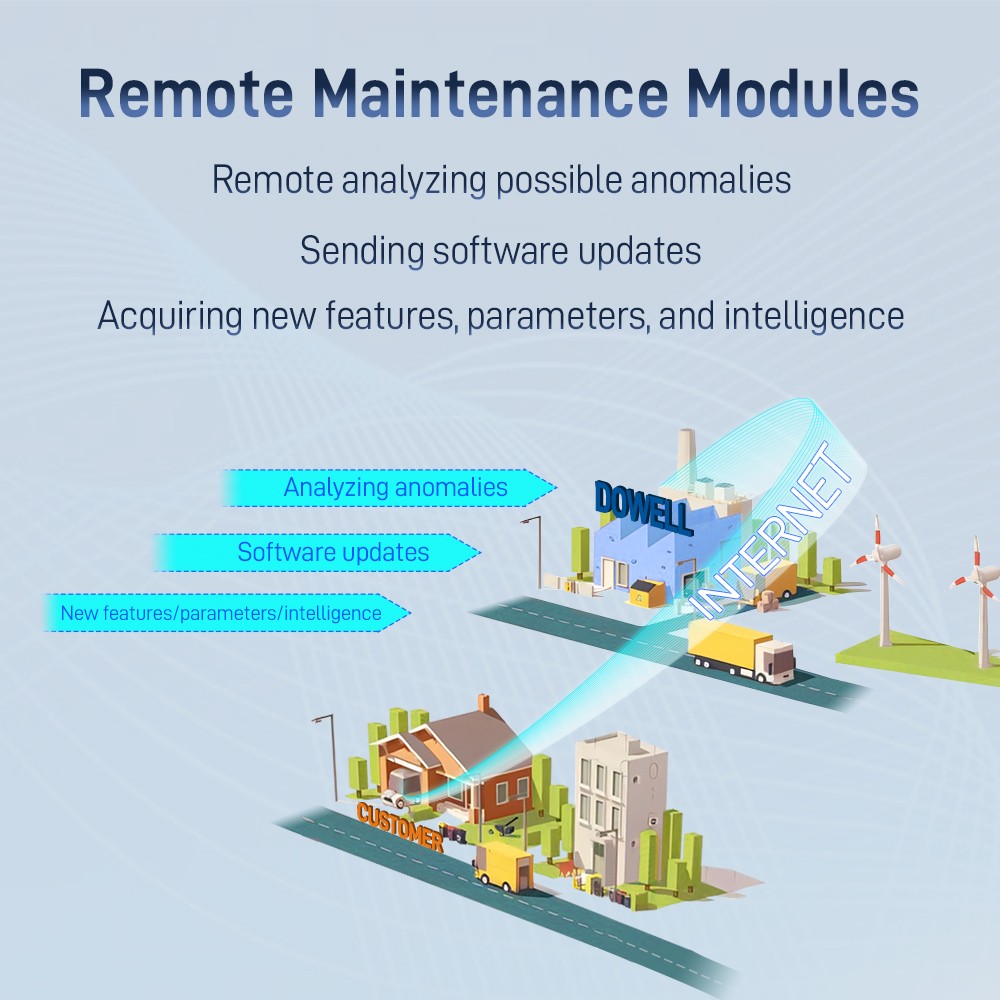 Remote Maintenance Modules

Remote analyzing possible anomalies

Sending software updates

Acquiring new features, parameters, and intelligence

Analyzing anomalies

Software updates

New features/parameters/intelligence

DOWELL

INTERNET

CUSTOMER